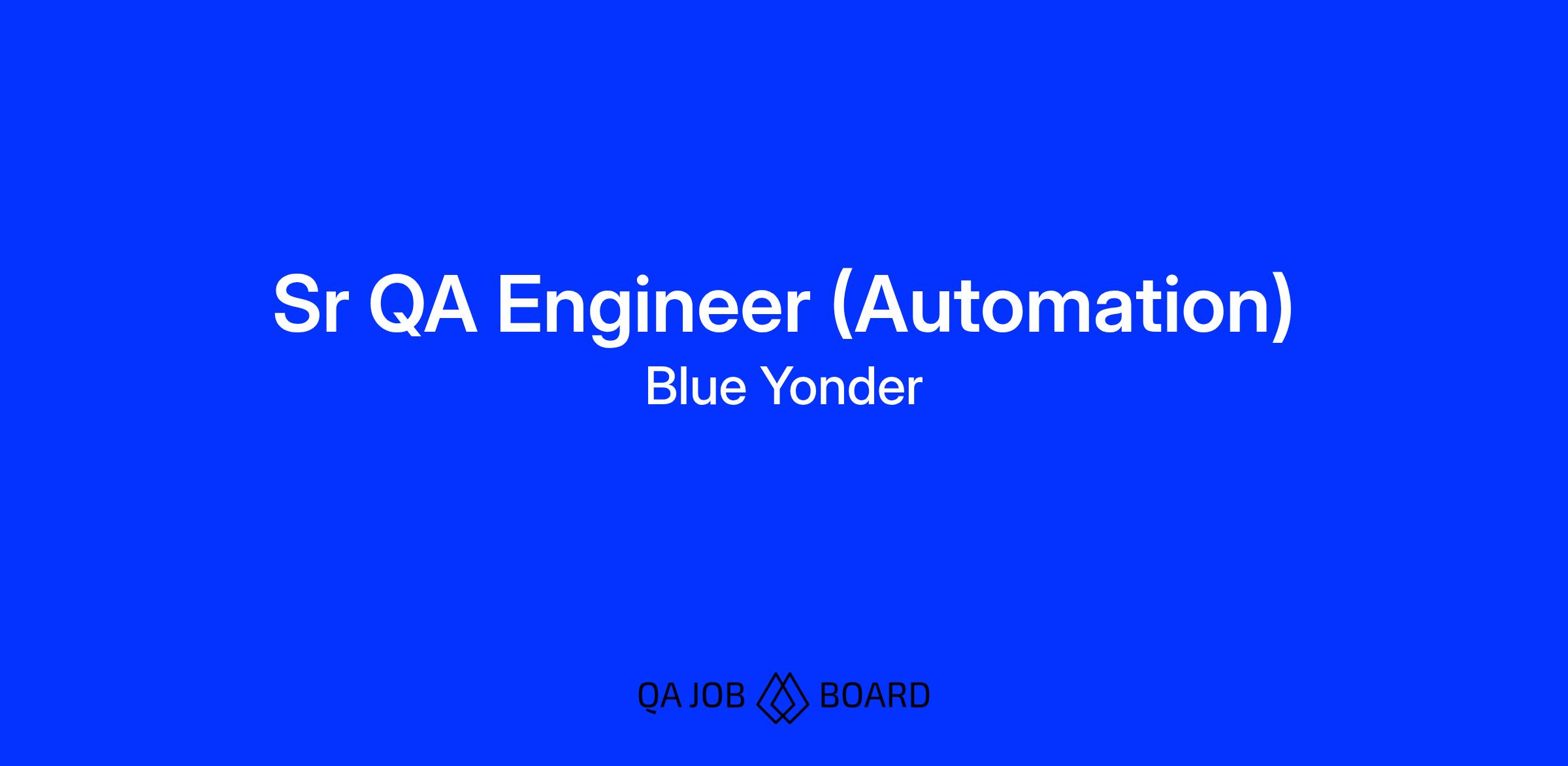 Sr QA Engineer (Automation)
Blue Yonder

QA JOB BOARD